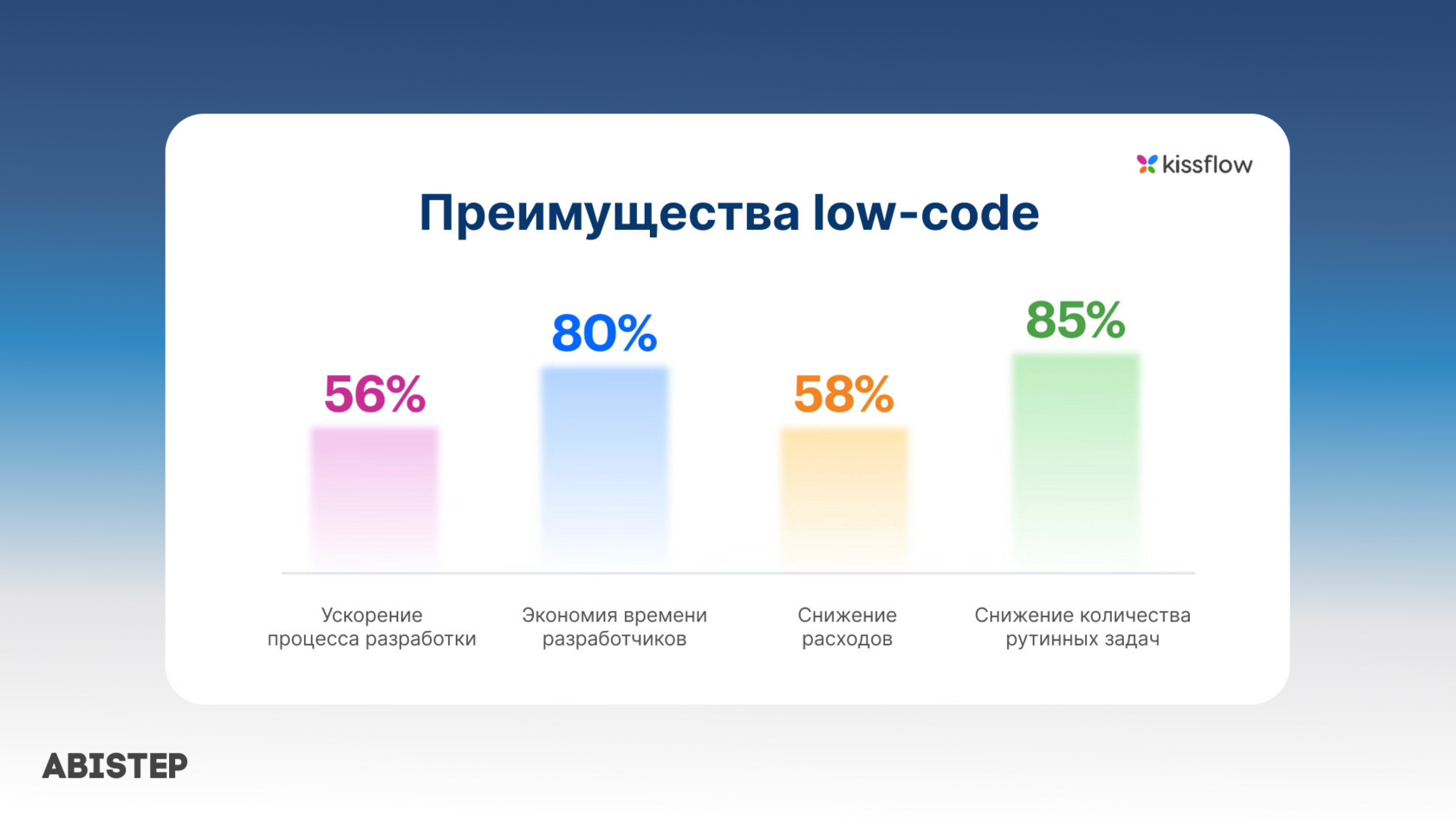 kissflow

Преимущества low-code

56%

80%

58%

85%

Ускорение процесса разработки

Экономия времени разработчиков

Снижение расходов

Снижение количества рутинных задач

ABISTEP